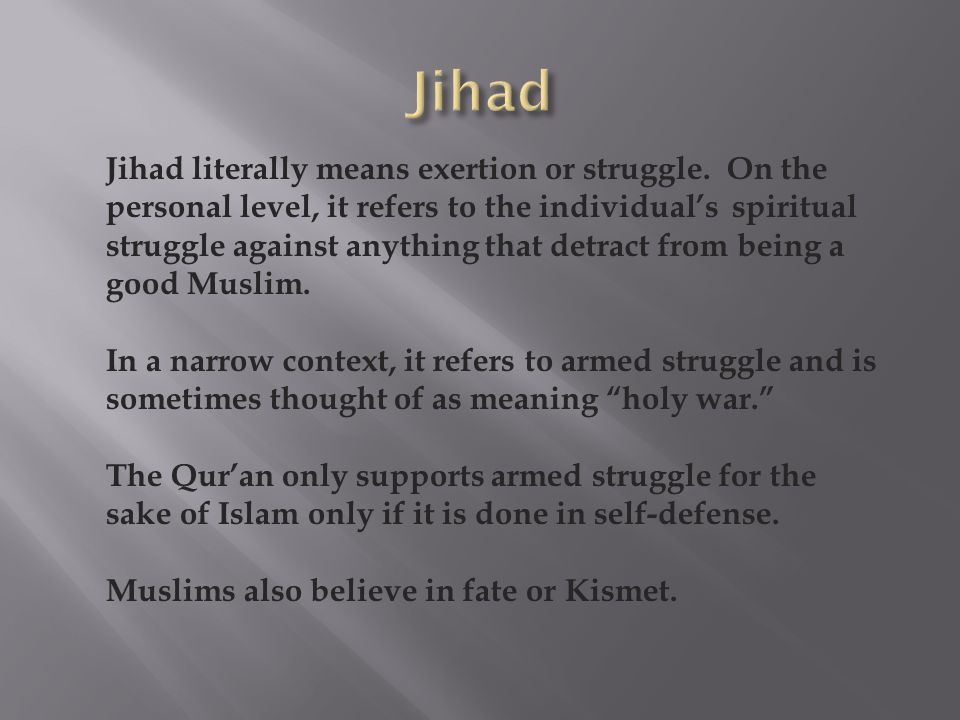 Jihad

Jihad literally means exertion or struggle. On the personal level, it refers to the individual's spiritual struggle against anything that detract from being a good Muslim.

In a narrow context, it refers to armed struggle and is sometimes thought of as meaning "holy war."

The Qur'an only supports armed struggle for the sake of Islam only if it is done in self-defense.

Muslims also believe in fate or Kismet.